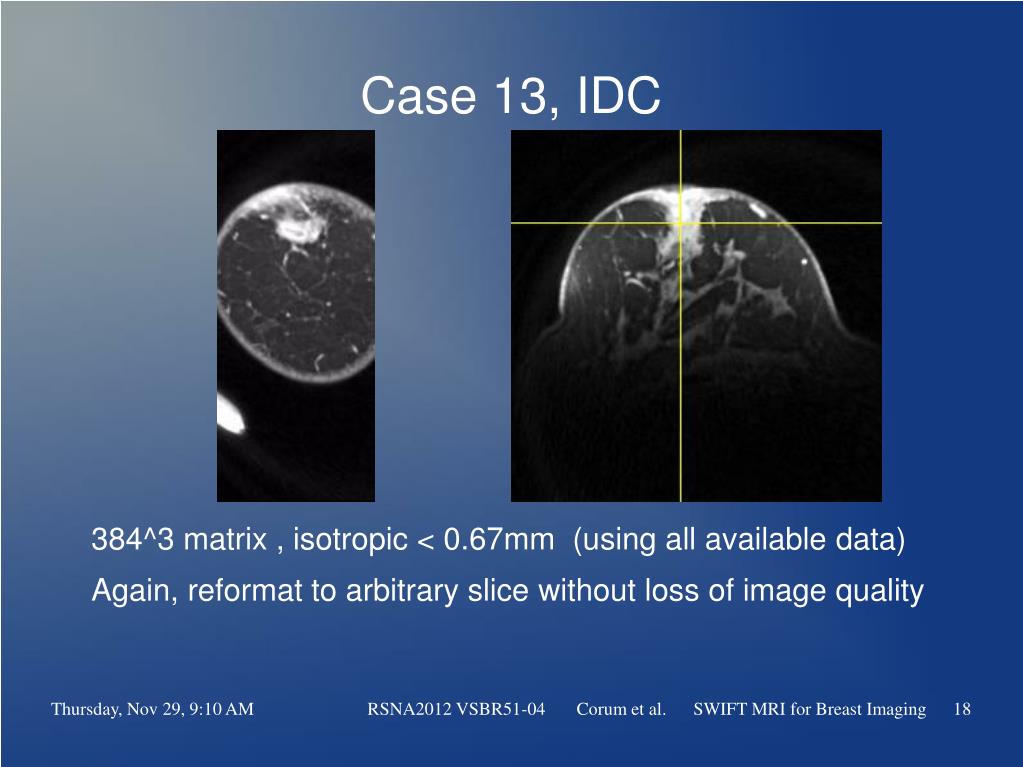 Case 13, IDC

384^3 matrix , isotropic < 0.67mm (using all available data)

Again, reformat to arbitrary slice without loss of image quality

Thursday, Nov 29, 9:10 AM RSNA2012 VSBR51-04 Corum et al. SWIFT MRI for Breast Imaging 18